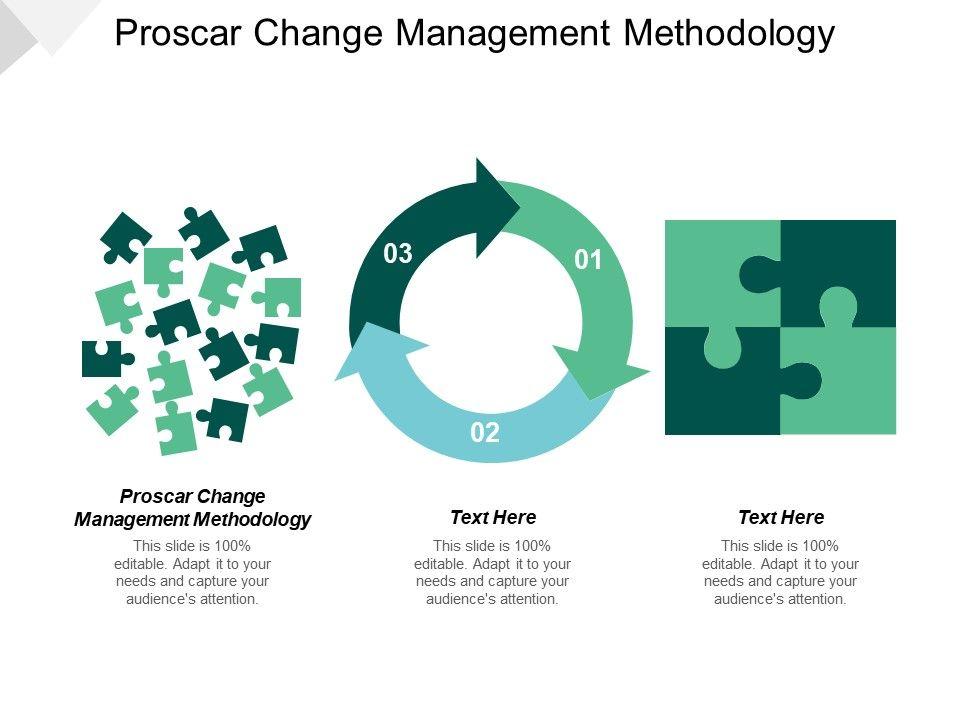 Proscar Change Management Methodology

03

01

02

Proscar Change Management Methodology

This slide is 100% editable. Adapt it to your needs and capture your audience's attention.

Text Here

This slide is 100% editable. Adapt it to your needs and capture your audience's attention.

Text Here

This slide is 100% editable. Adapt it to your needs and capture your audience's attention.